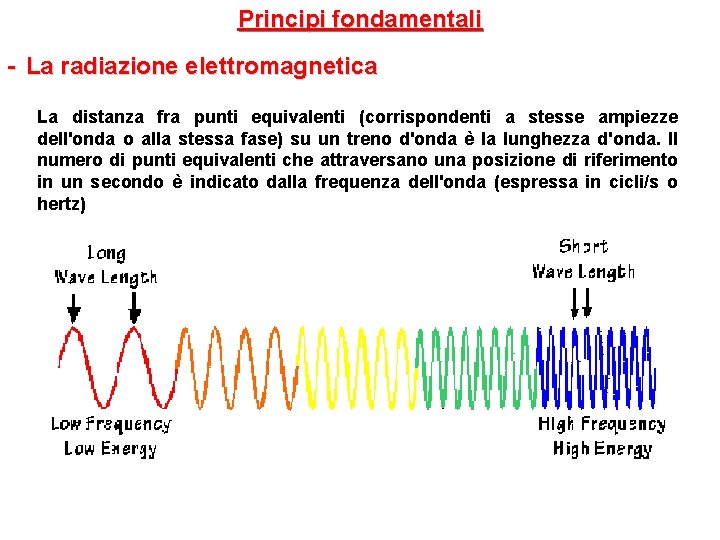 Principi fondamentali

- La radiazione elettromagnetica

La distanza fra punti equivalenti (corrispondenti a stesse ampiezze dell'onda o alla stessa fase) su un treno d'onda è la lunghezza d'onda. Il numero di punti equivalenti che attraversano una posizione di riferimento in un secondo è indicato dalla frequenza dell'onda (espressa in cicli/s o hertz)

Long
Wave Length

Short
Wave Length

Low Frequency
Low Energy

High Frequency
High Energy